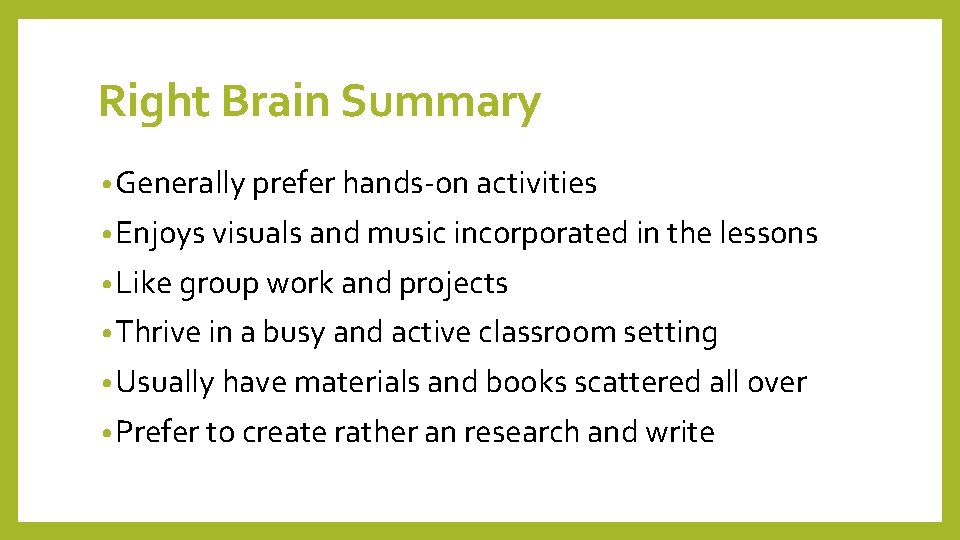 Right Brain Summary

• Generally prefer hands-on activities

• Enjoys visuals and music incorporated in the lessons

• Like group work and projects

• Thrive in a busy and active classroom setting

• Usually have materials and books scattered all over

• Prefer to create rather an research and write